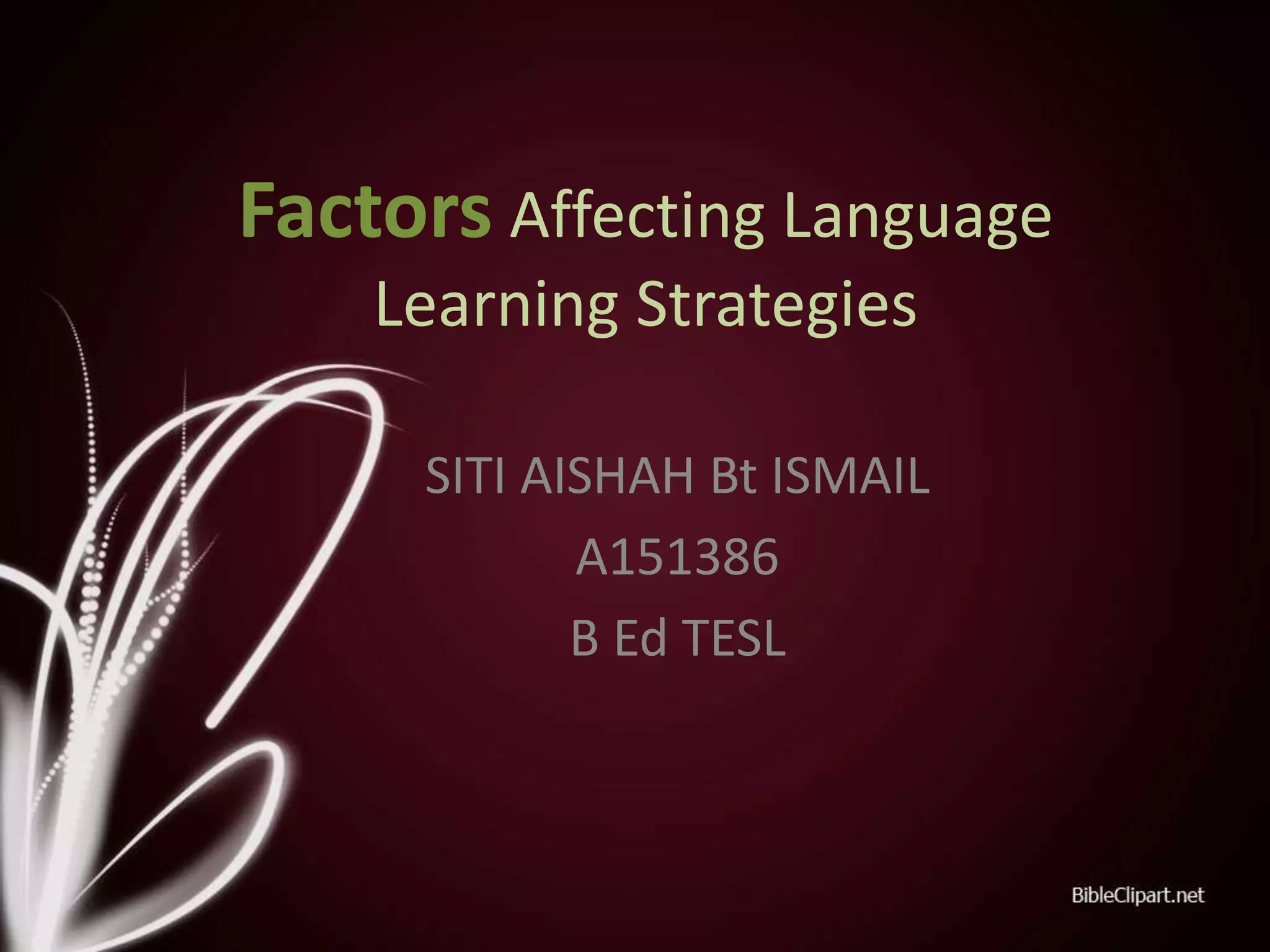 Factors Affecting Language Learning Strategies

SITI AISHAH Bt ISMAIL
A151386
B Ed TESL

BibleClipart.net